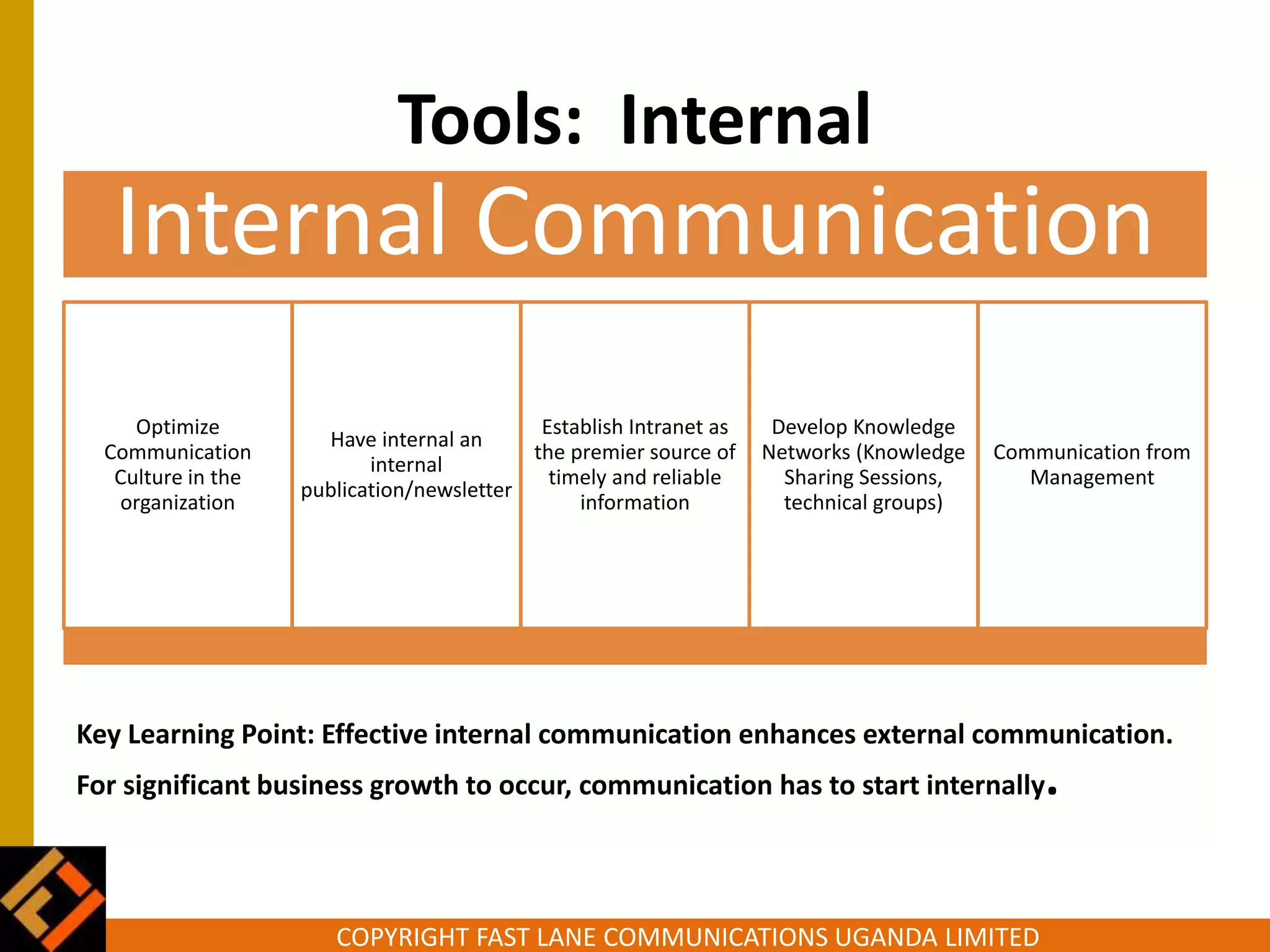 Tools: Internal

Internal Communication

Optimize Communication Culture in the organization

Have internal an internal publication/newsletter

Establish Intranet as the premier source of timely and reliable information

Develop Knowledge Networks (Knowledge Sharing Sessions, technical groups)

Communication from Management

Key Learning Point: Effective internal communication enhances external communication.

For significant business growth to occur, communication has to start internally.

COPYRIGHT FAST LANE COMMUNICATIONS UGANDA LIMITED